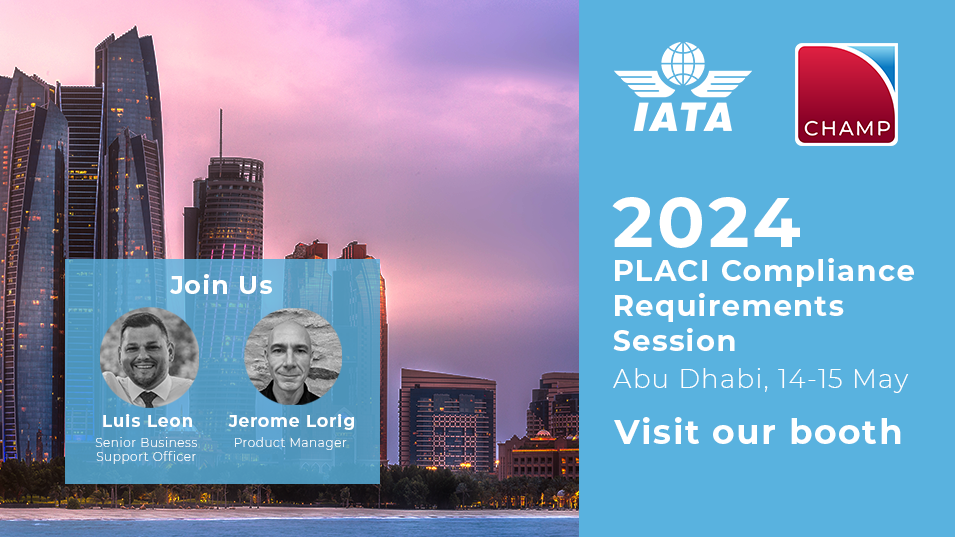 Join Us

Luis Leon
Senior Business Support Officer

Jerome Lorig
Product Manager

IATA

CHAMP

2024
PLACI Compliance Requirements Session
Abu Dhabi, 14-15 May

Visit our booth